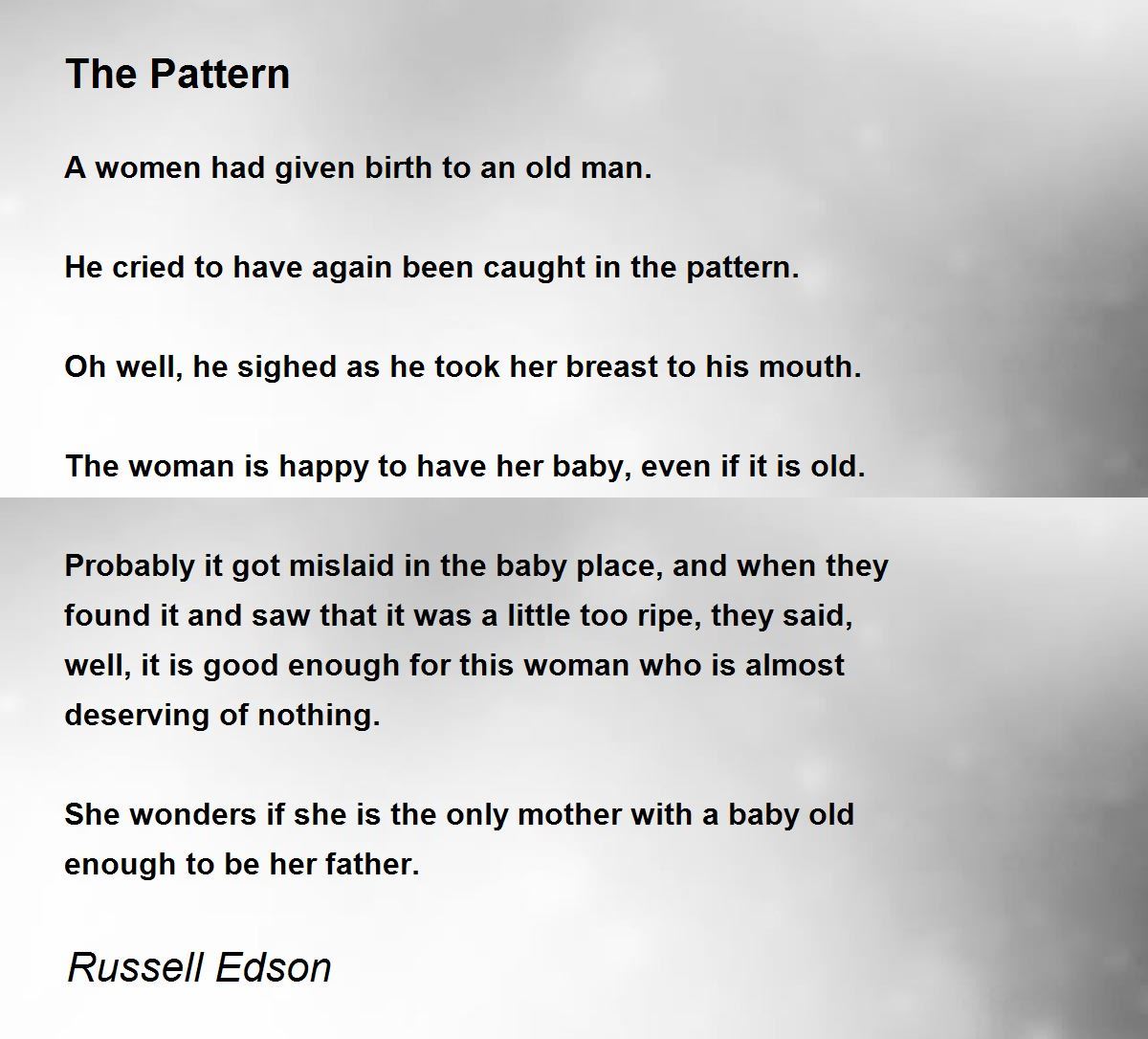 The Pattern

A women had given birth to an old man.

He cried to have again been caught in the pattern.

Oh well, he sighed as he took her breast to his mouth.

The woman is happy to have her baby, even if it is old.

Probably it got mislaid in the baby place, and when they found it and saw that it was a little too ripe, they said, well, it is good enough for this woman who is almost deserving of nothing.

She wonders if she is the only mother with a baby old enough to be her father.

Russell Edson